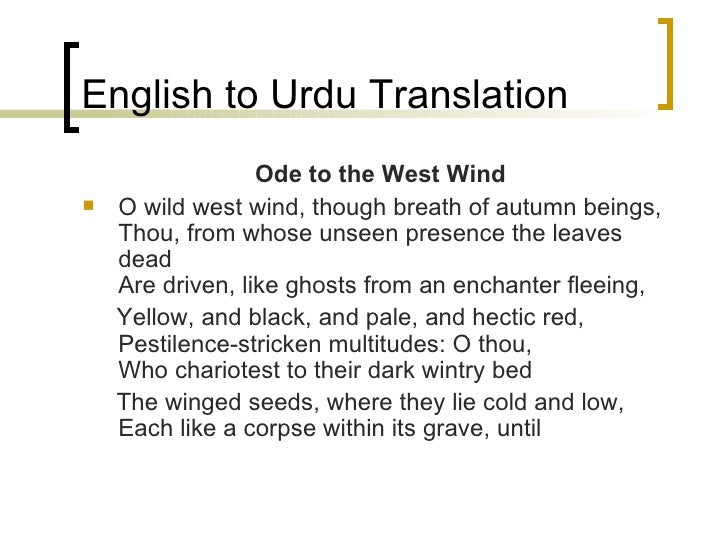 English to Urdu Translation

Ode to the West Wind

O wild west wind, though breath of autumn beings,
Thou, from whose unseen presence the leaves dead
Are driven, like ghosts from an enchanter fleeing,

Yellow, and black, and pale, and hectic red,
Pestilence-stricken multitudes: O thou,
Who chariotest to their dark wintry bed

The winged seeds, where they lie cold and low,
Each like a corpse within its grave, until